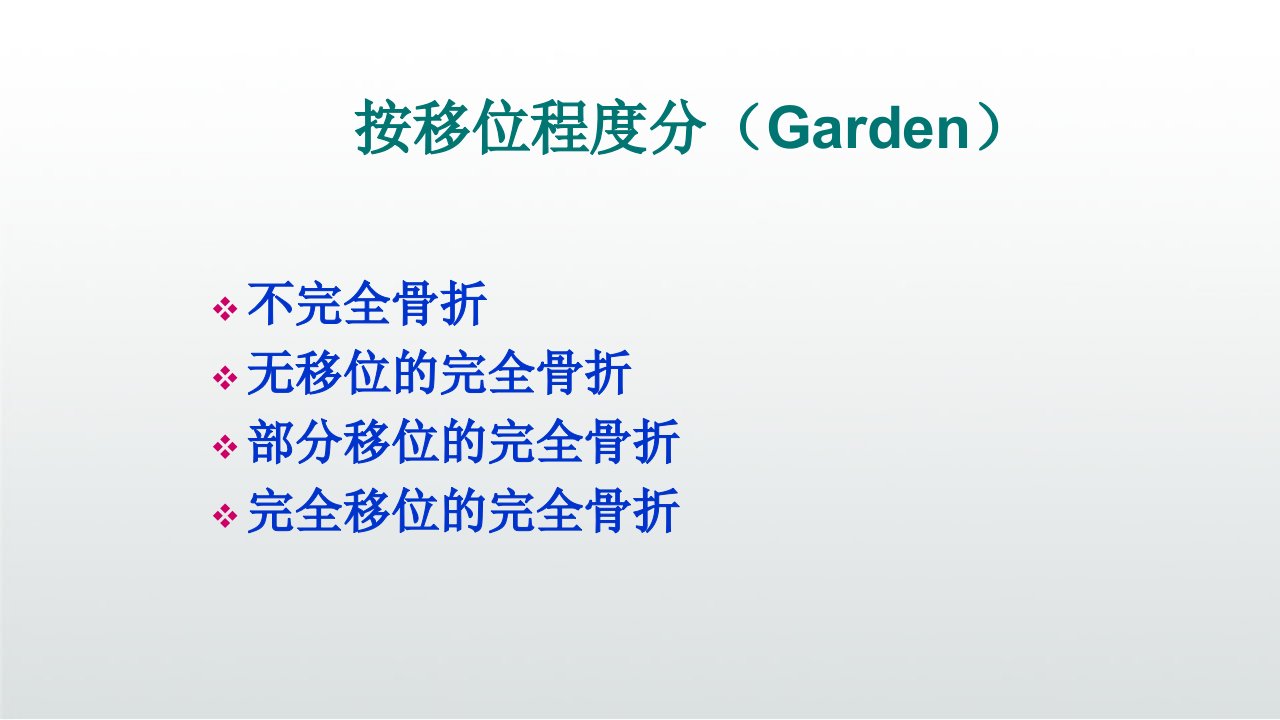 按移位程度分（Garden）

❖ 不完全骨折
❖ 无移位的完全骨折
❖ 部分移位的完全骨折
❖ 完全移位的完全骨折